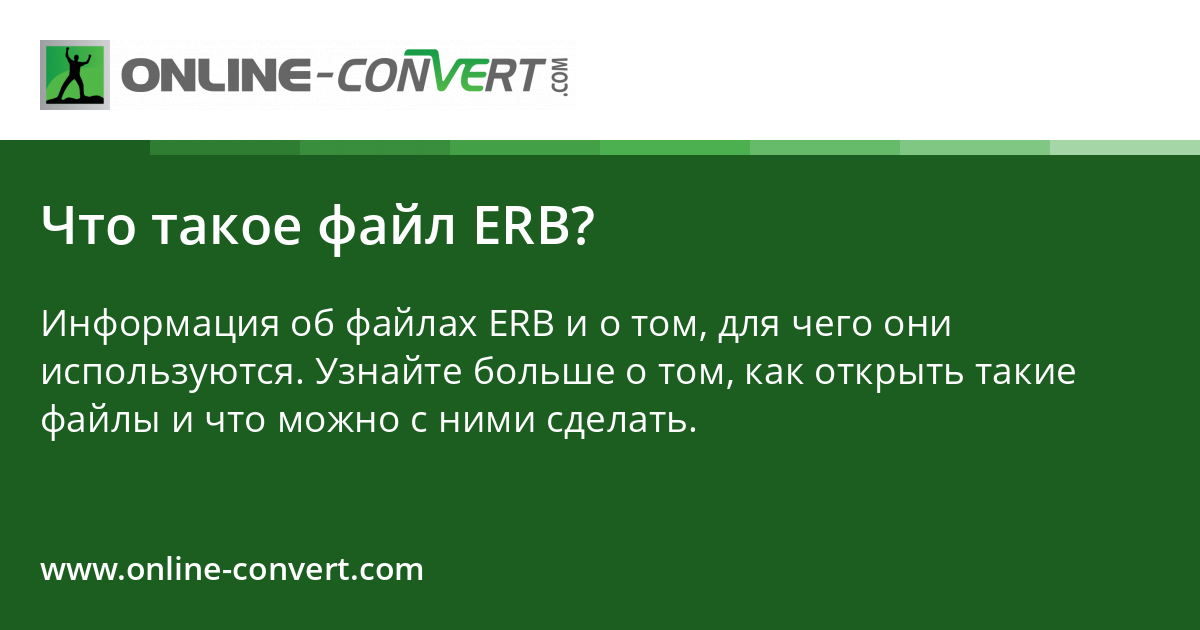 ONLINE-CONVERT.COM

Что такое файл ERB?

Информация об файлах ERB и о том, для чего они используются. Узнайте больше о том, как открыть такие файлы и что можно с ними сделать.

www.online-convert.com